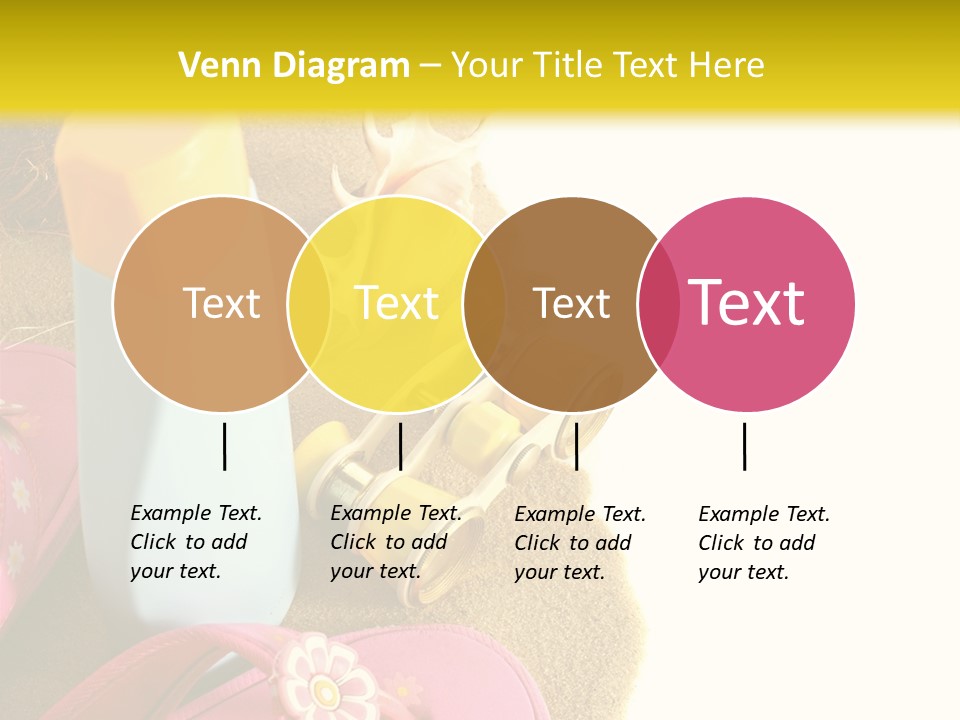 Venn Diagram – Your Title Text Here

Text

Text

Text

Text

Example Text. Click to add your text.

Example Text. Click to add your text.

Example Text. Click to add your text.

Example Text. Click to add your text.